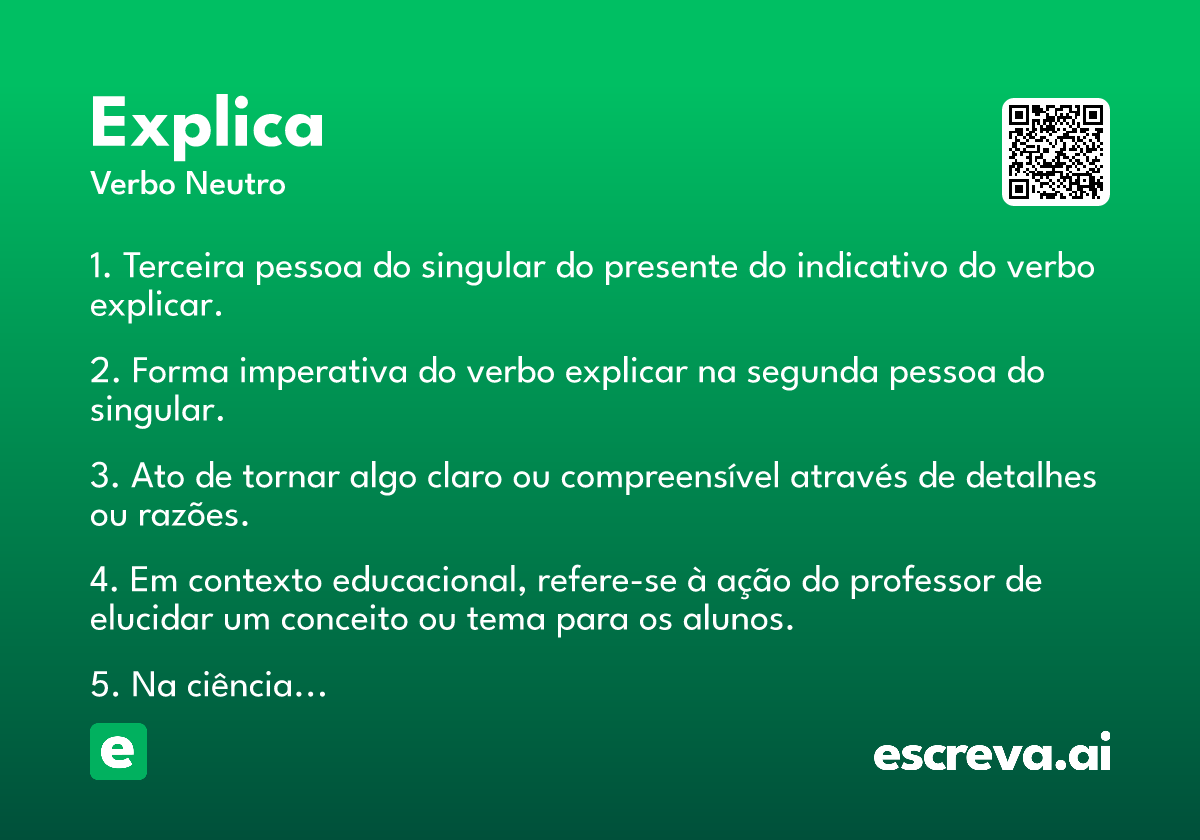 Explica
Verbo Neutro

1. Terceira pessoa do singular do presente do indicativo do verbo explicar.

2. Forma imperativa do verbo explicar na segunda pessoa do singular.

3. Ato de tornar algo claro ou compreensível através de detalhes ou razões.

4. Em contexto educacional, refere-se à ação do professor de elucidar um conceito ou tema para os alunos.

5. Na ciência...

e

escreva.ai